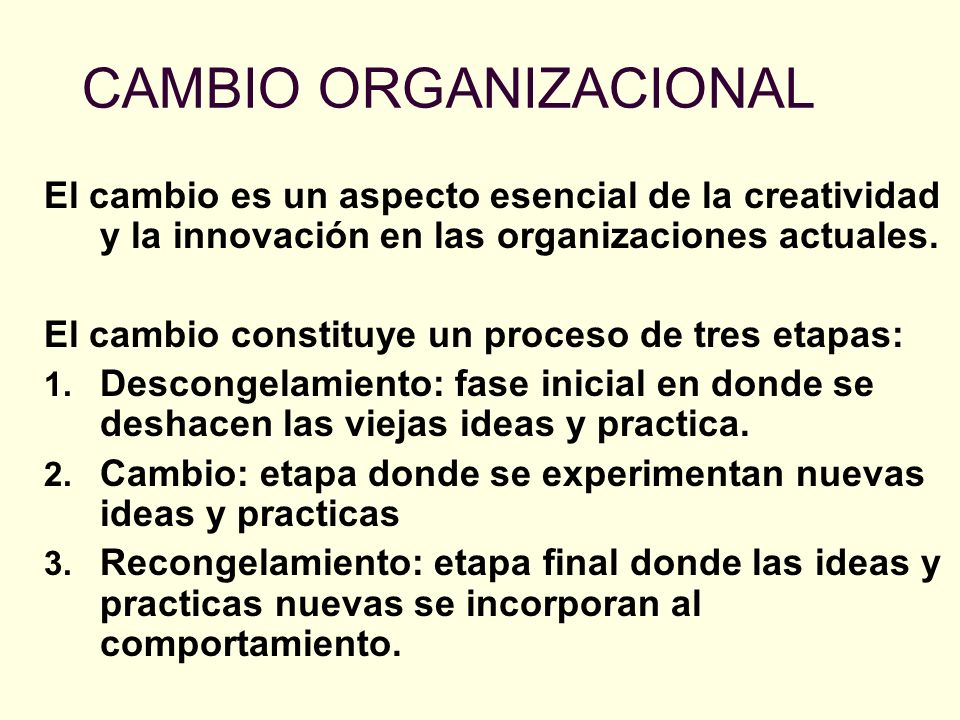 CAMBIO ORGANIZACIONAL

El cambio es un aspecto esencial de la creatividad y la innovación en las organizaciones actuales.

El cambio constituye un proceso de tres etapas:
1. Descongelamiento: fase inicial en donde se deshacen las viejas ideas y practica.
2. Cambio: etapa donde se experimentan nuevas ideas y practicas
3. Recongelamiento: etapa final donde las ideas y practicas nuevas se incorporan al comportamiento.